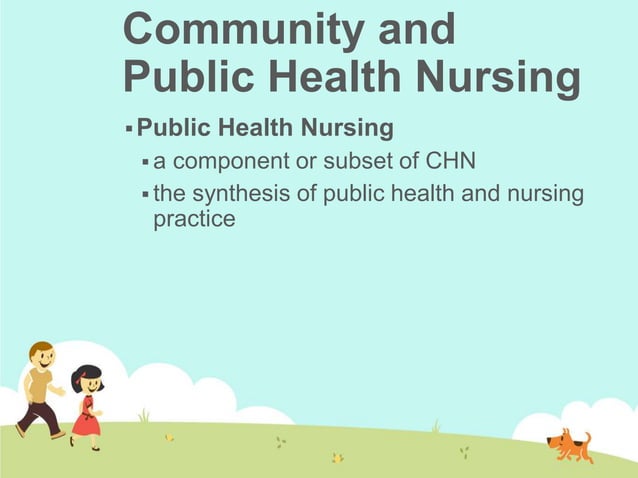 Community and Public Health Nursing

▪ Public Health Nursing

▪ a component or subset of CHN

▪ the synthesis of public health and nursing practice